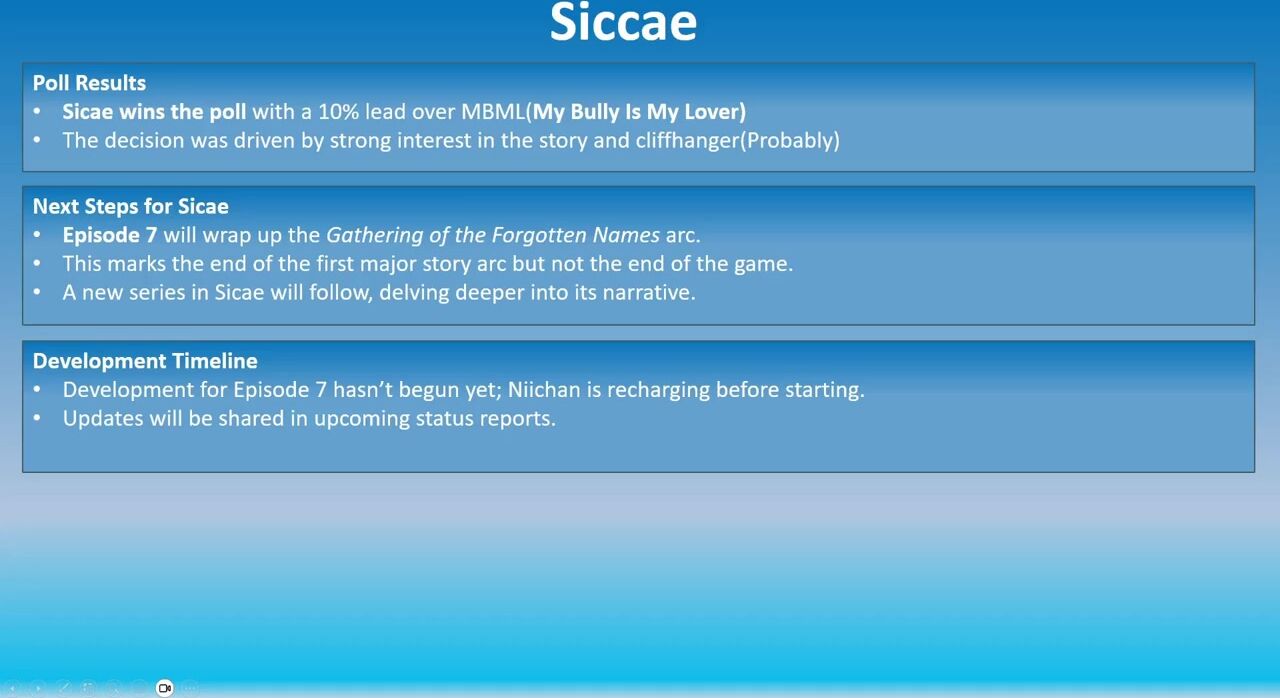 Siccae

Poll Results
• Sicae wins the poll with a 10% lead over MBML(My Bully Is My Lover)
• The decision was driven by strong interest in the story and cliffhanger(Probably)

Next Steps for Sicae
• Episode 7 will wrap up the Gathering of the Forgotten Names arc.
• This marks the end of the first major story arc but not the end of the game.
• A new series in Sicae will follow, delving deeper into its narrative.

Development Timeline
• Development for Episode 7 hasn't begun yet; Niichan is recharging before starting.
• Updates will be shared in upcoming status reports.